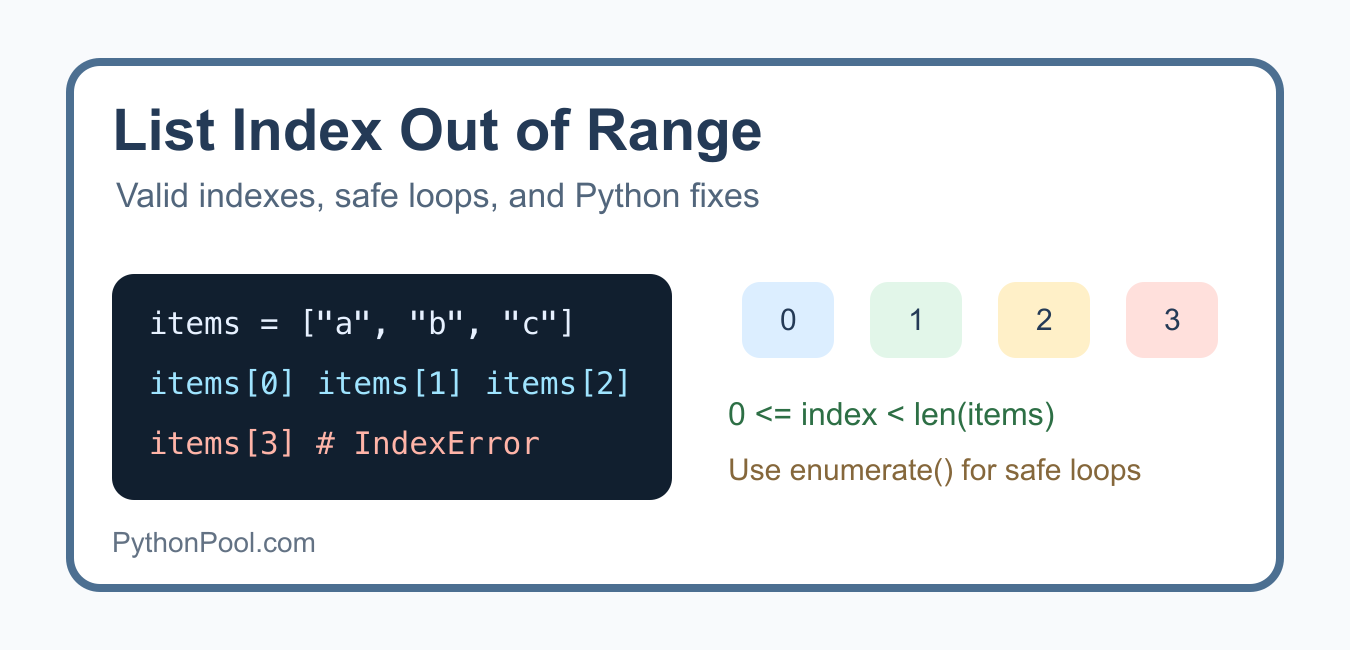 List Index Out of Range

Valid indexes, safe loops, and Python fixes

items = ["a", "b", "c"]
items[0] items[1] items[2]
items[3] # IndexError

0 1 2 3

0 <= index < len(items)

Use enumerate() for safe loops

PythonPool.com